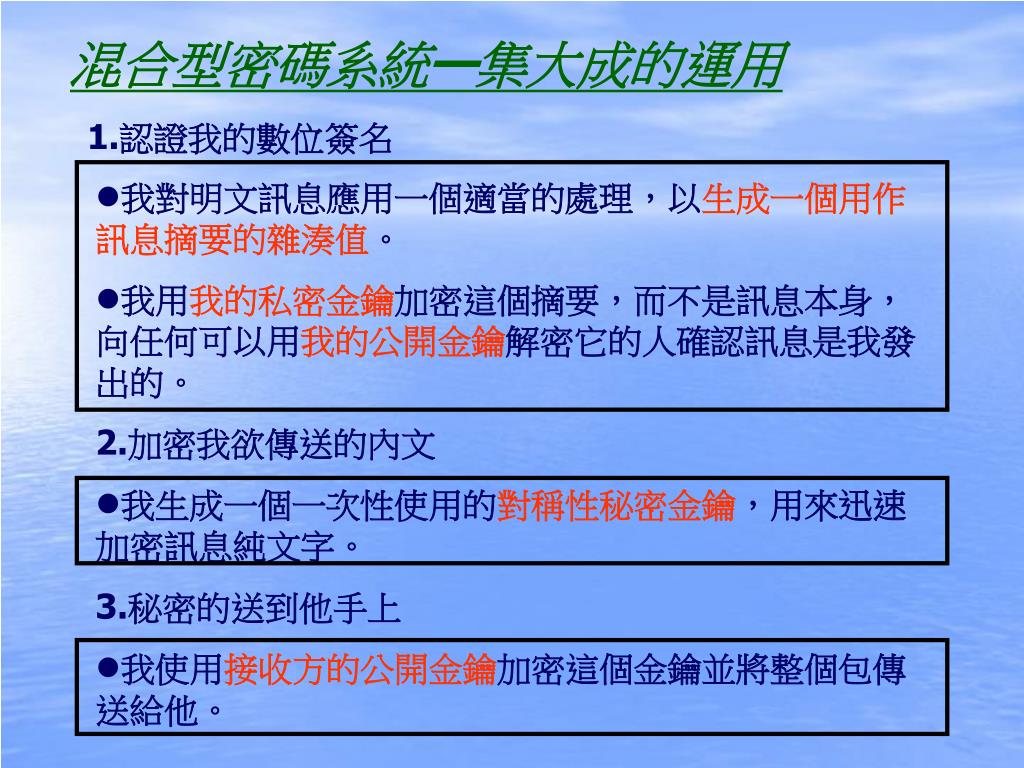 混合型密碼系統─集大成的運用

1.認證我的數位簽名

●我對明文訊息應用一個適當的處理，以生成一個用作訊息摘要的雜湊值。

●我用我的私密金鑰加密這個摘要，而不是訊息本身，向任何可以用我的公開金鑰解密它的人確認訊息是我發出的。

2.加密我欲傳送的內文

●我生成一個一次性使用的對稱性秘密金鑰，用來迅速加密訊息純文字。

3.秘密的送到他手上

●我使用接收方的公開金鑰加密這個金鑰並將整個包傳送給他。